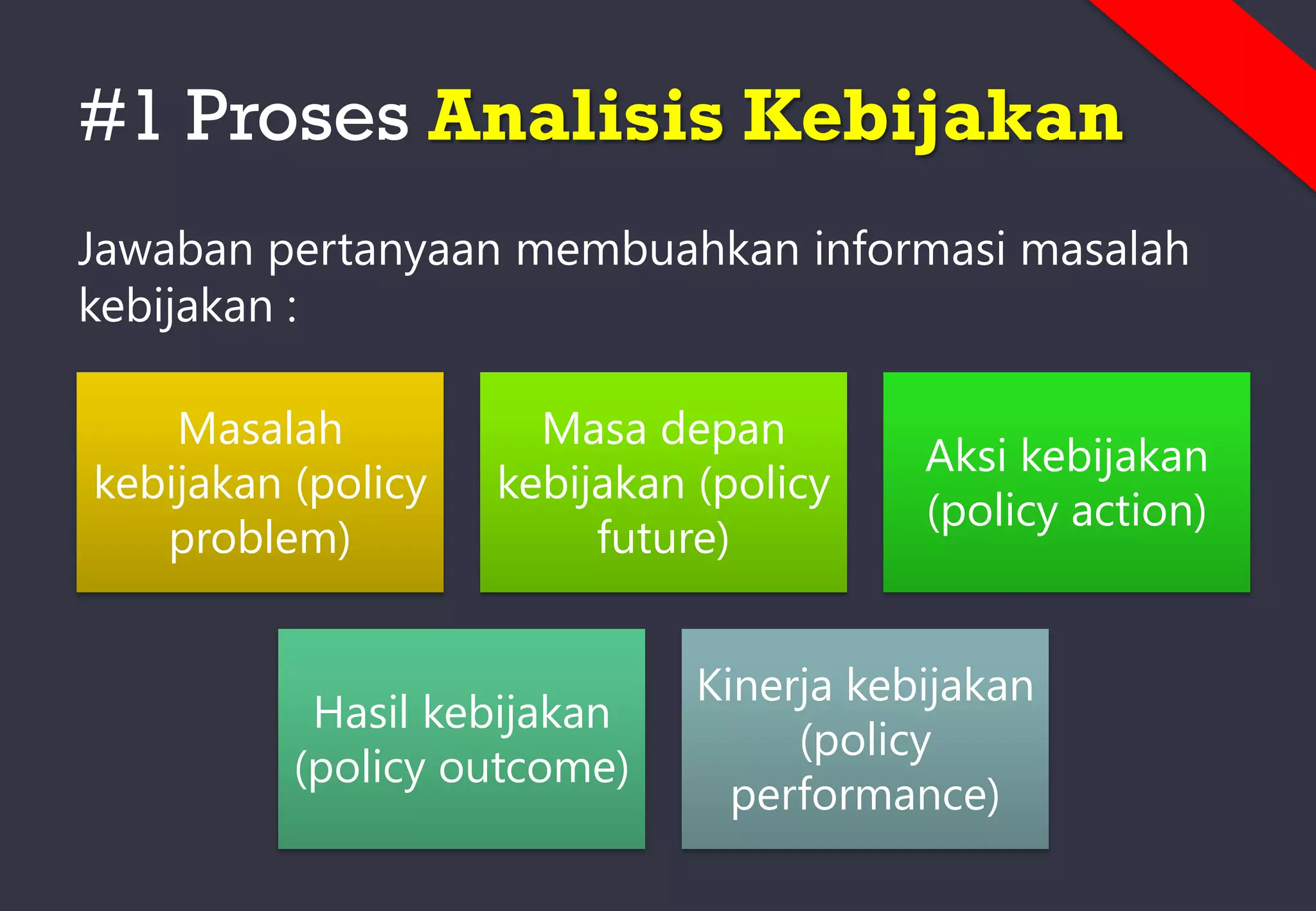 #1 Proses Analisis Kebijakan

Jawaban pertanyaan membuahkan informasi masalah kebijakan :

Masalah kebijakan (policy problem)

Masa depan kebijakan (policy future)

Aksi kebijakan (policy action)

Hasil kebijakan (policy outcome)

Kinerja kebijakan (policy performance)